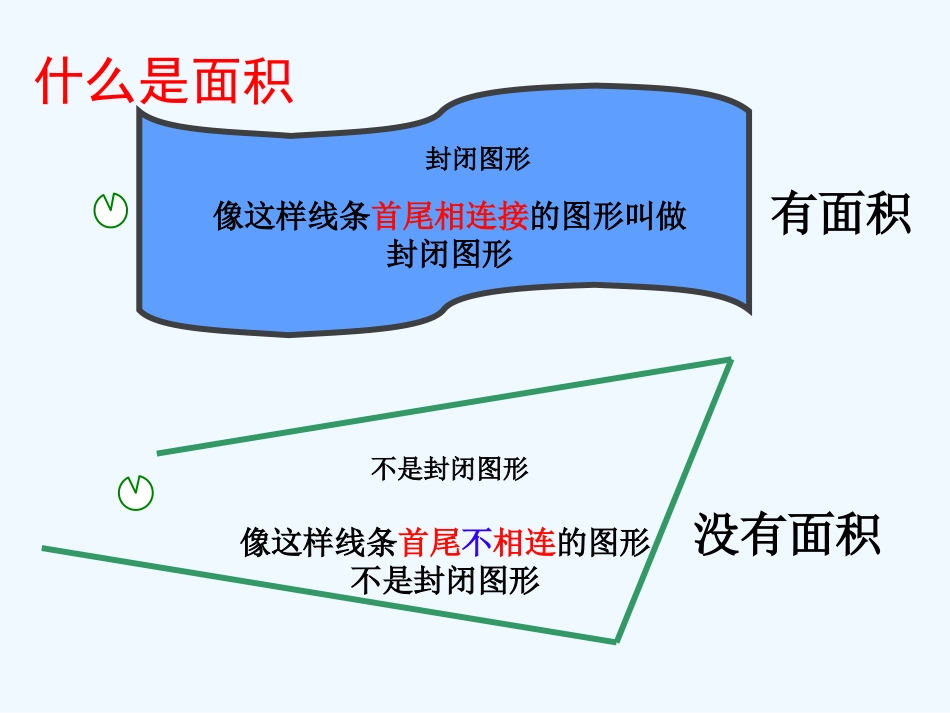 什么是面积

封闭图形

像这样线条首尾相连接的图形叫做封闭图形

有面积

不是封闭图形

像这样线条首尾不相连的图形不是封闭图形

没有面积